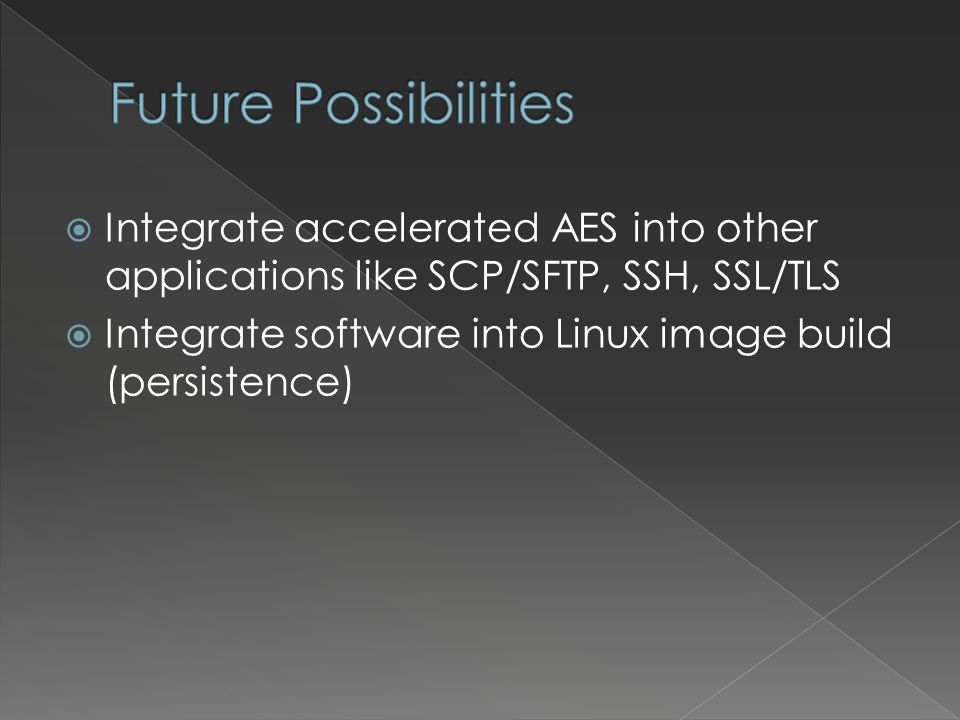 Future Possibilities

Integrate accelerated AES into other applications like SCP/SFTP, SSH, SSL/TLS

Integrate software into Linux image build (persistence)